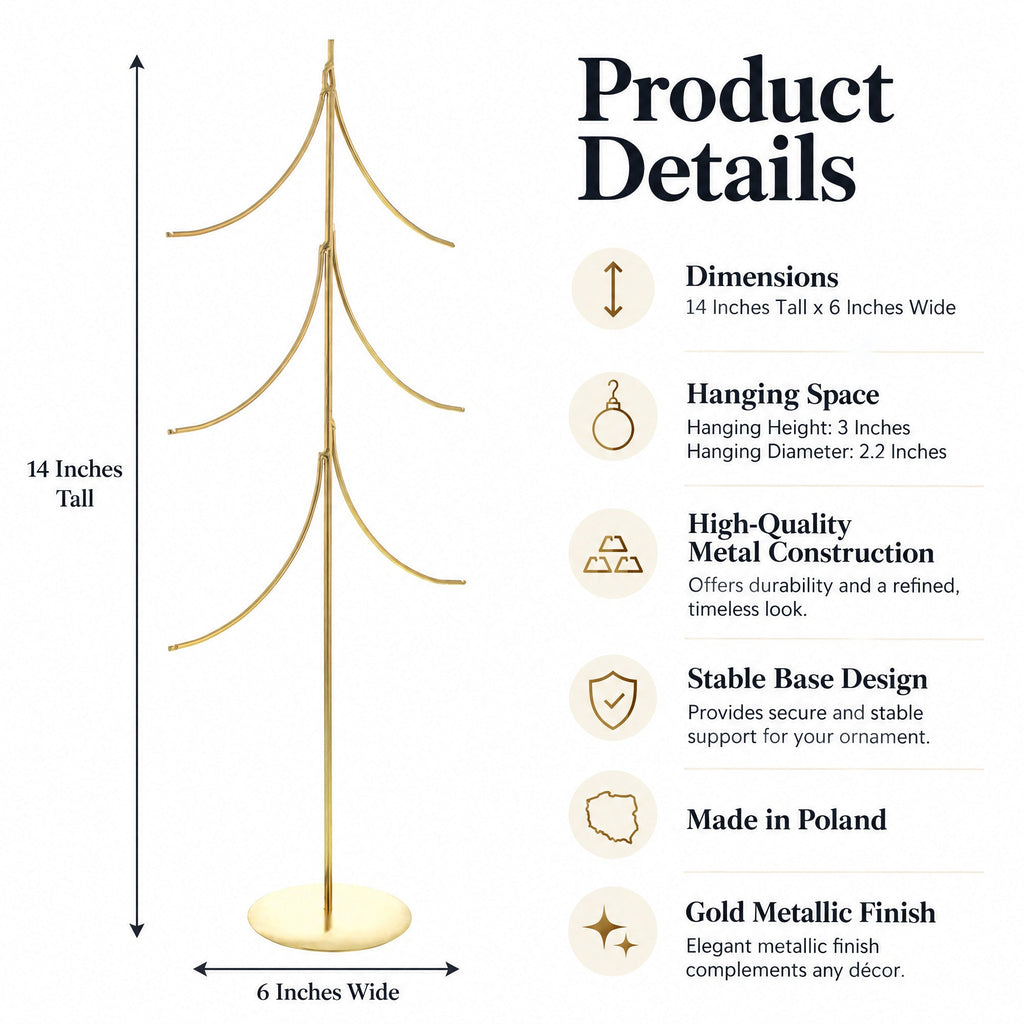 14 Inches Tall

6 Inches Wide

Product Details

Dimensions
14 Inches Tall x 6 Inches Wide

Hanging Space
Hanging Height: 3 Inches
Hanging Diameter: 2.2 Inches

High-Quality Metal Construction
Offers durability and a refined, timeless look.

Stable Base Design
Provides secure and stable support for your ornament.

Made in Poland

Gold Metallic Finish
Elegant metallic finish complements any décor.